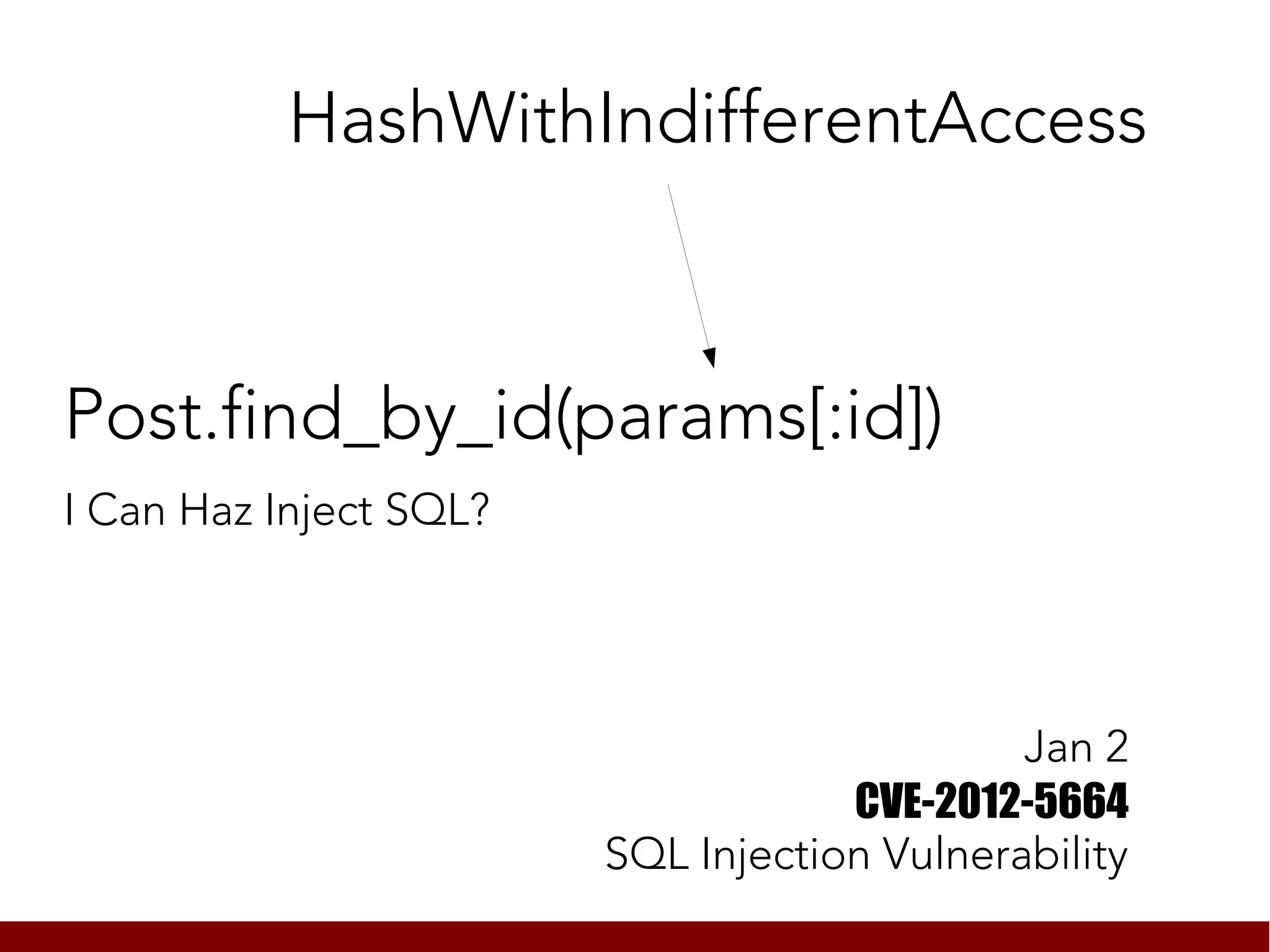 HashWithIndifferentAccess

Post.find_by_id(params[:id])

I Can Haz Inject SQL?

Jan 2
CVE-2012-5664
SQL Injection Vulnerability